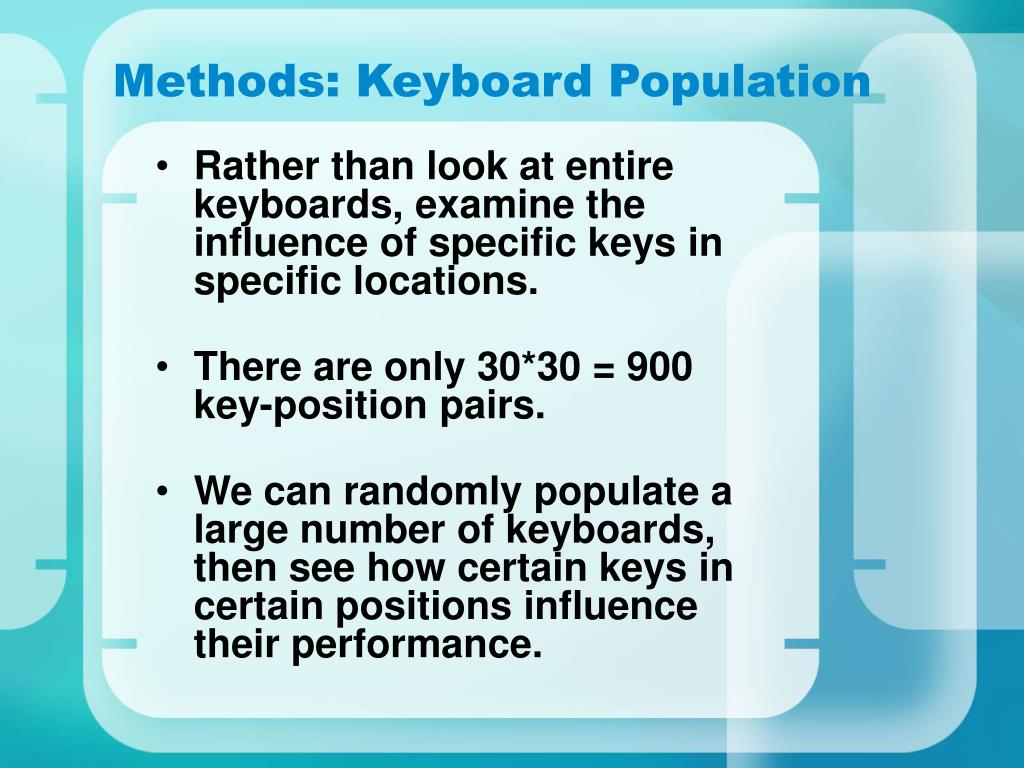 Methods: Keyboard Population

• Rather than look at entire keyboards, examine the influence of specific keys in specific locations.

• There are only 30*30 = 900 key-position pairs.

• We can randomly populate a large number of keyboards, then see how certain keys in certain positions influence their performance.